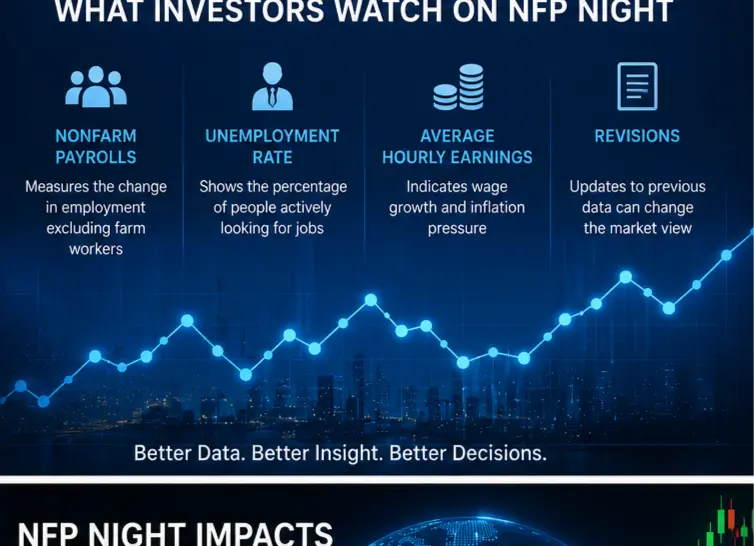 WHAT INVESTORS WATCH ON NFP NIGHT

NONFARM PAYROLLS
Measures the change in employment excluding farm workers

UNEMPLOYMENT RATE
Shows the percentage of people actively looking for jobs

AVERAGE HOURLY EARNINGS
Indicates wage growth and inflation pressure

REVISIONS
Updates to previous data can change the market view

Better Data. Better Insight. Better Decisions.

NFP NIGHT IMPACTS